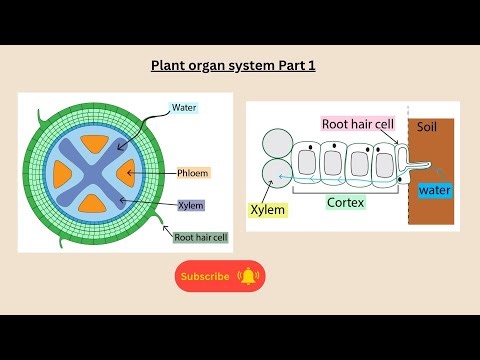 Plant organ system Part 1

Water

Phloem

Xylem

Root hair cell

Root hair cell

Soil

water

Xylem

Cortex

Subscribe